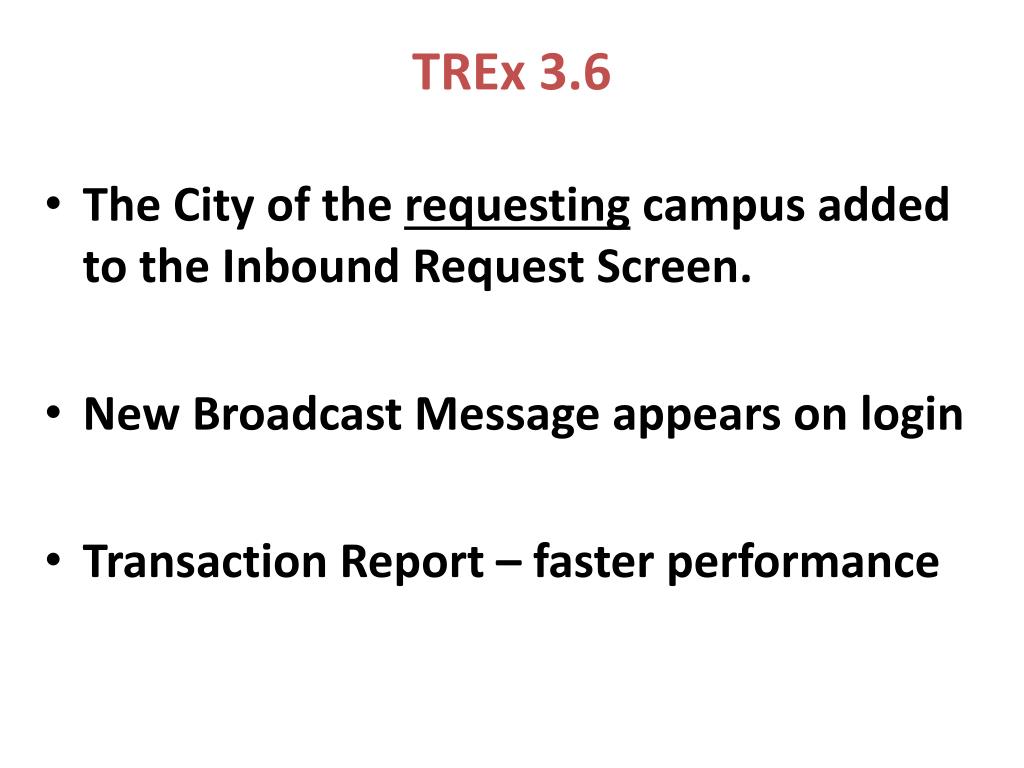 TREx 3.6

• The City of the requesting campus added to the Inbound Request Screen.

• New Broadcast Message appears on login

• Transaction Report – faster performance